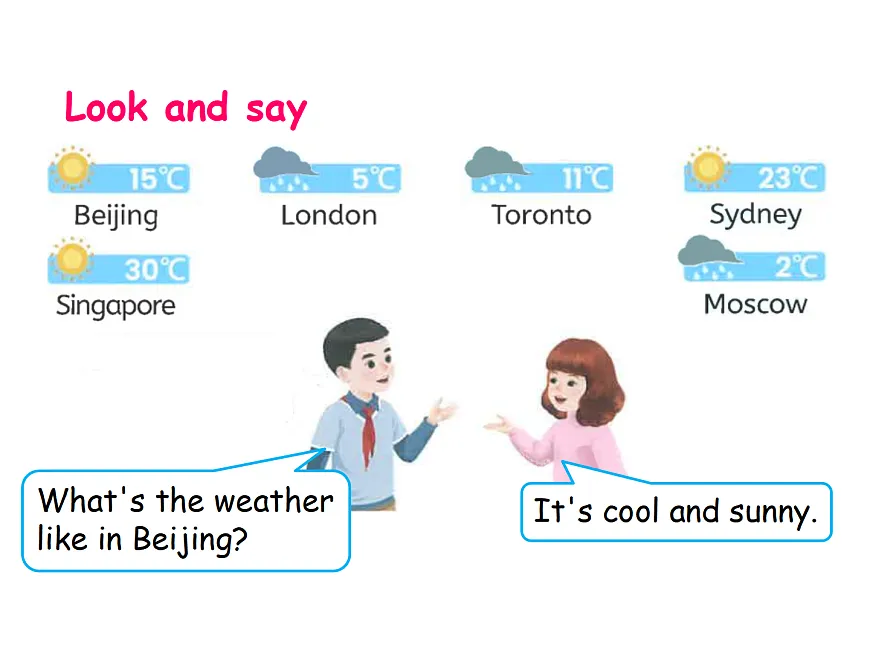 Look and say

15℃
Beijing

5℃
London

11℃
Toronto

23℃
Sydney

30℃
Singapore

2℃
Moscow

What's the weather like in Beijing?

It's cool and sunny.